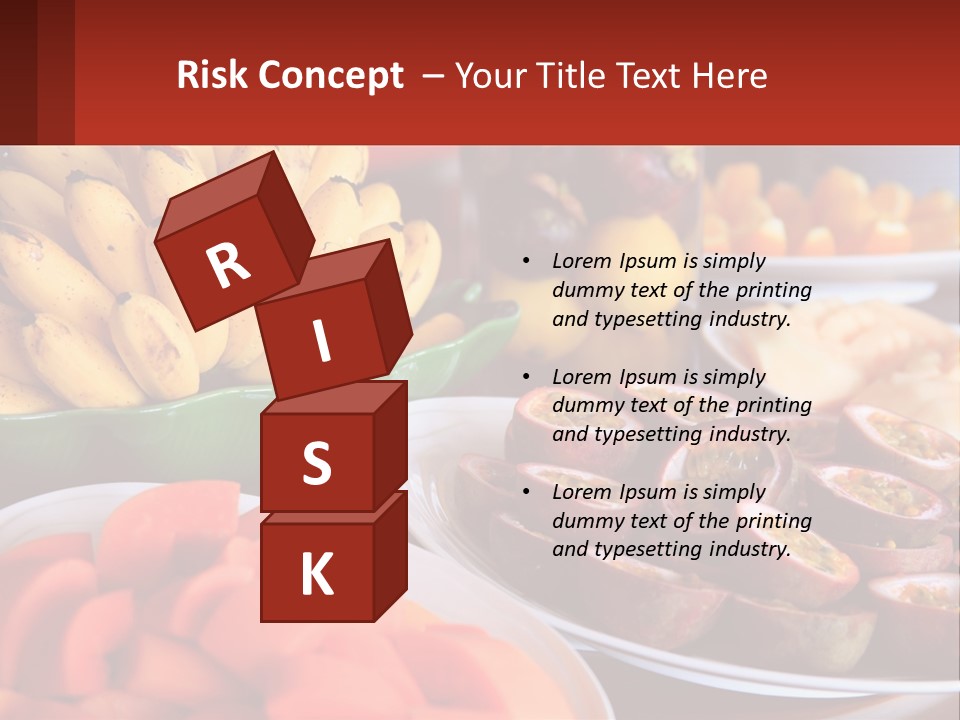 Risk Concept – Your Title Text Here

R
I
S
K

• Lorem Ipsum is simply dummy text of the printing and typesetting industry.

• Lorem Ipsum is simply dummy text of the printing and typesetting industry.

• Lorem Ipsum is simply dummy text of the printing and typesetting industry.